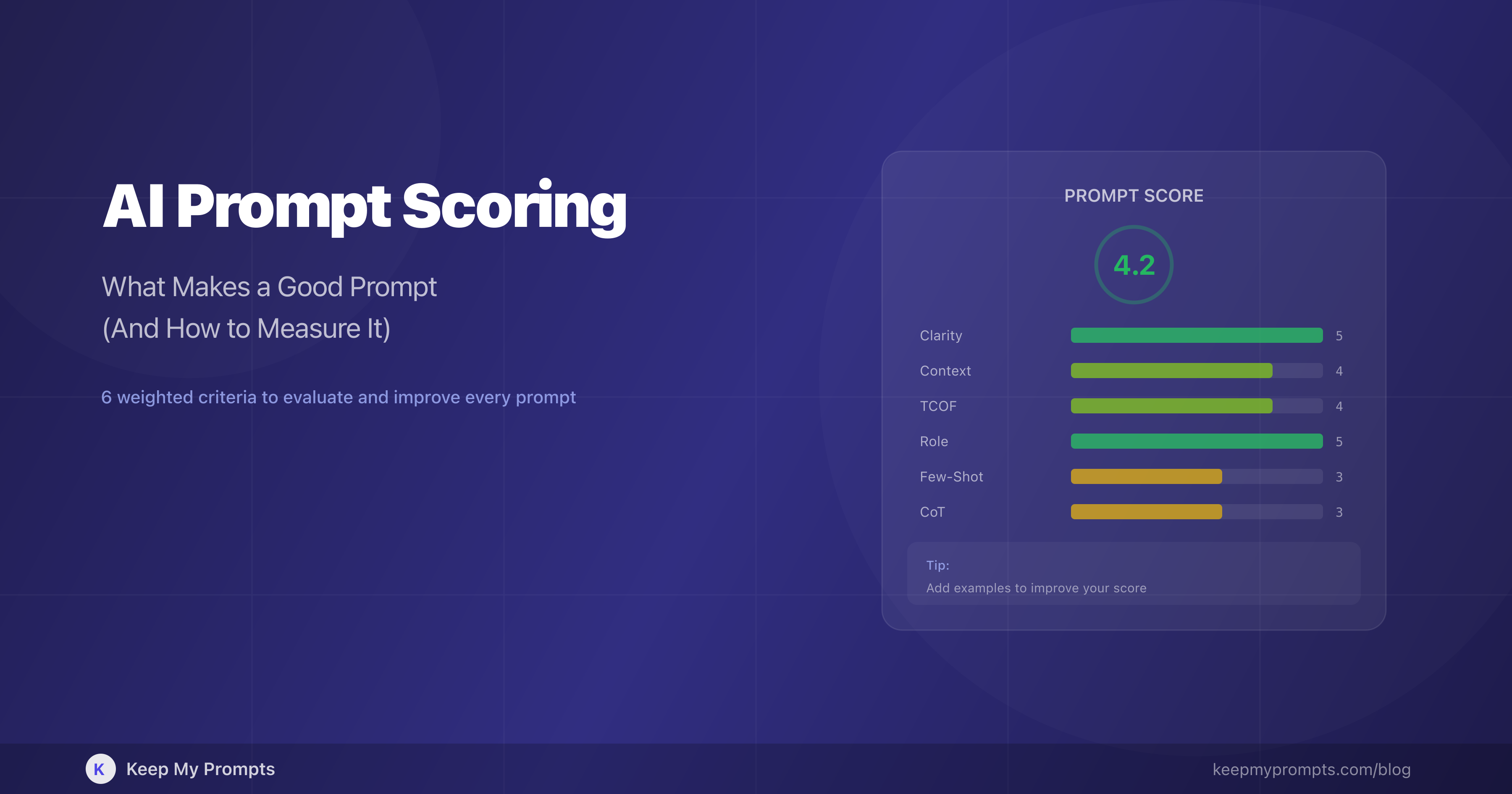 AI Prompt Scoring

What Makes a Good Prompt
(And How to Measure It)

6 weighted criteria to evaluate and improve every prompt

PROMPT SCORE

4.2

Clarity 5
Context 4
TCOF 4
Role 5
Few-Shot 3
CoT 3

Tip:
Add examples to improve your score

K Keep My Prompts

keepmyprompts.com/blog